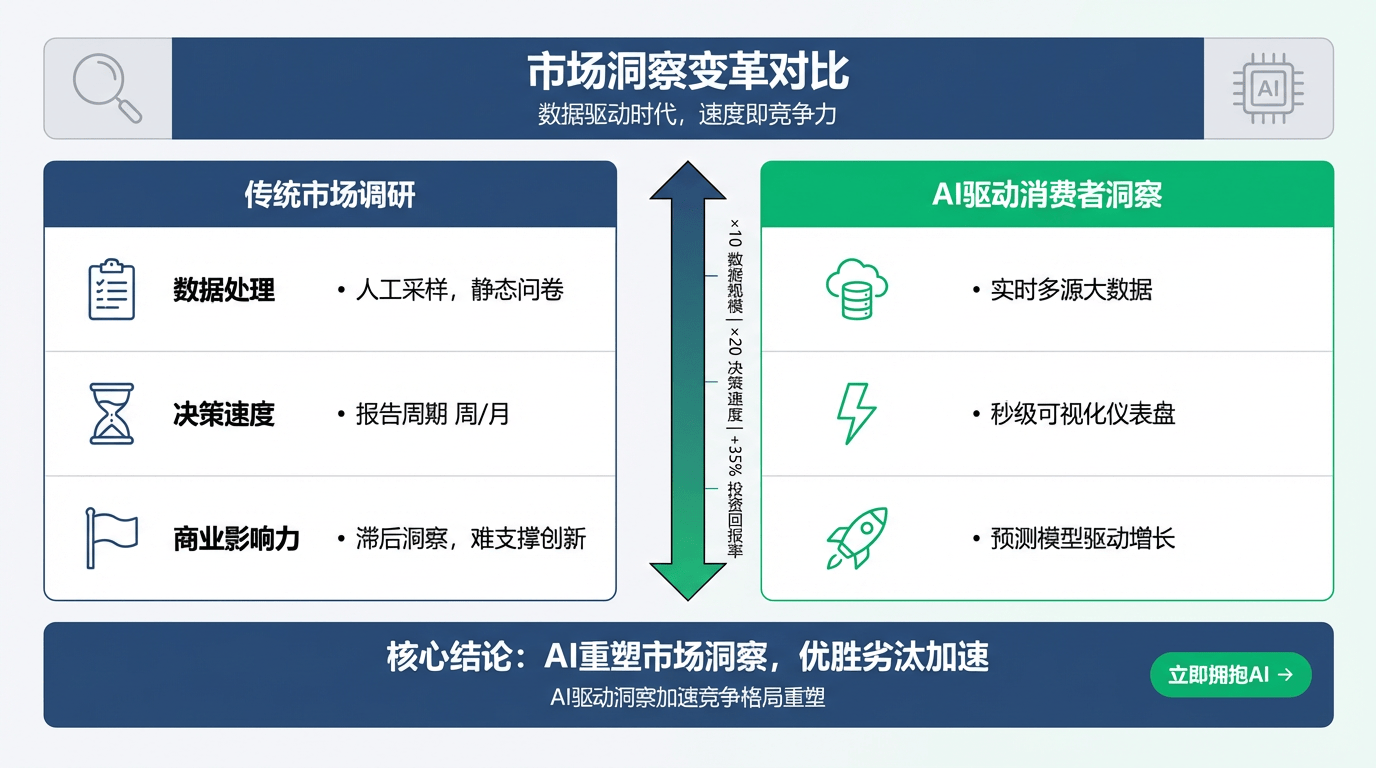 AI

市场洞察变革对比

数据驱动时代，速度即竞争力

传统市场调研

数据处理
• 人工采样，静态问卷

决策速度
• 报告周期 周/月

商业影响力
• 滞后洞察，难支撑创新

×10 数据规模 | ×20 决策速度 | +35% 投资回报率

AI驱动消费者洞察

• 实时多源大数据

• 秒级可视化仪表盘

• 预测模型驱动增长

核心结论：AI重塑市场洞察，优胜劣汰加速

AI驱动洞察加速竞争格局重塑

立即拥抱AI →